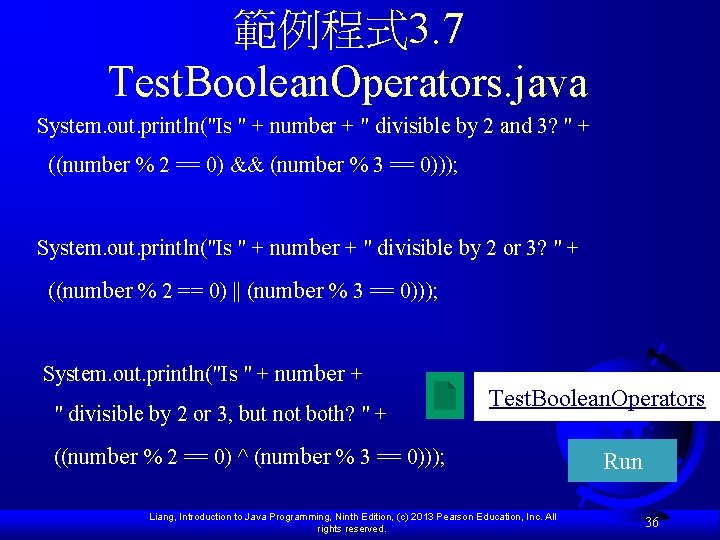 範例程式3.7
TestBooleanOperators.java

System.out.println("Is " + number + " divisible by 2 and 3? " +
((number % 2 == 0) && (number % 3 == 0)));

System.out.println("Is " + number + " divisible by 2 or 3? " +
((number % 2 == 0) || (number % 3 == 0)));

System.out.println("Is " + number +
" divisible by 2 or 3, but not both? " +
((number % 2 == 0) ^ (number % 3 == 0)));

TestBooleanOperators

Run

Liang, Introduction to Java Programming, Ninth Edition, (c) 2013 Pearson Education, Inc. All rights reserved.

36